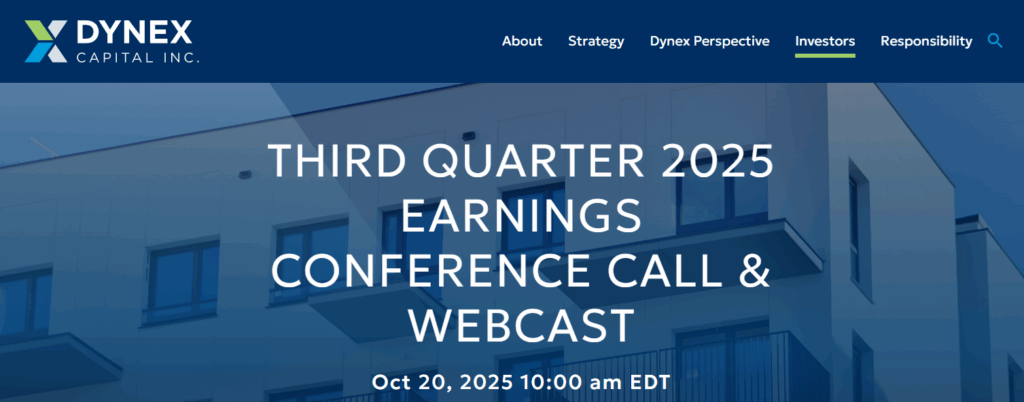 DYNEX
CAPITAL INC.

About Strategy Dynex Perspective Investors Responsibility

THIRD QUARTER 2025 EARNINGS CONFERENCE CALL & WEBCAST

Oct 20, 2025 10:00 am EDT